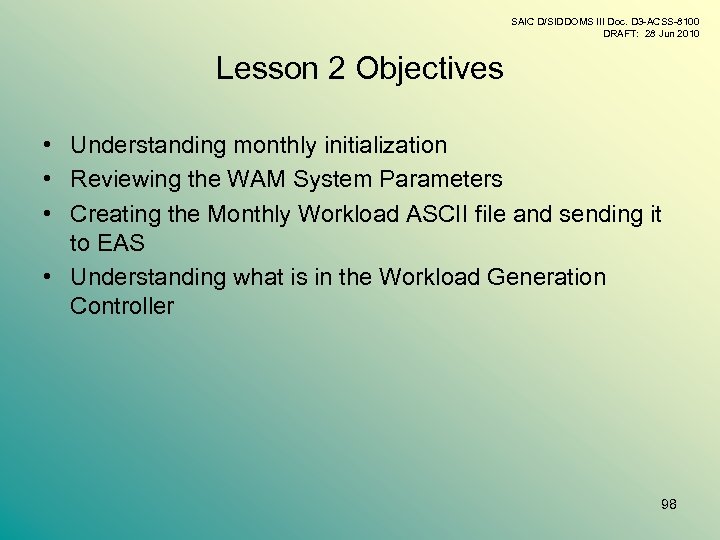 SAIC D/SIDDOMS III Doc. D3-ACSS-8100
DRAFT: 28 Jun 2010

Lesson 2 Objectives

• Understanding monthly initialization
• Reviewing the WAM System Parameters
• Creating the Monthly Workload ASCII file and sending it to EAS
• Understanding what is in the Workload Generation Controller

98